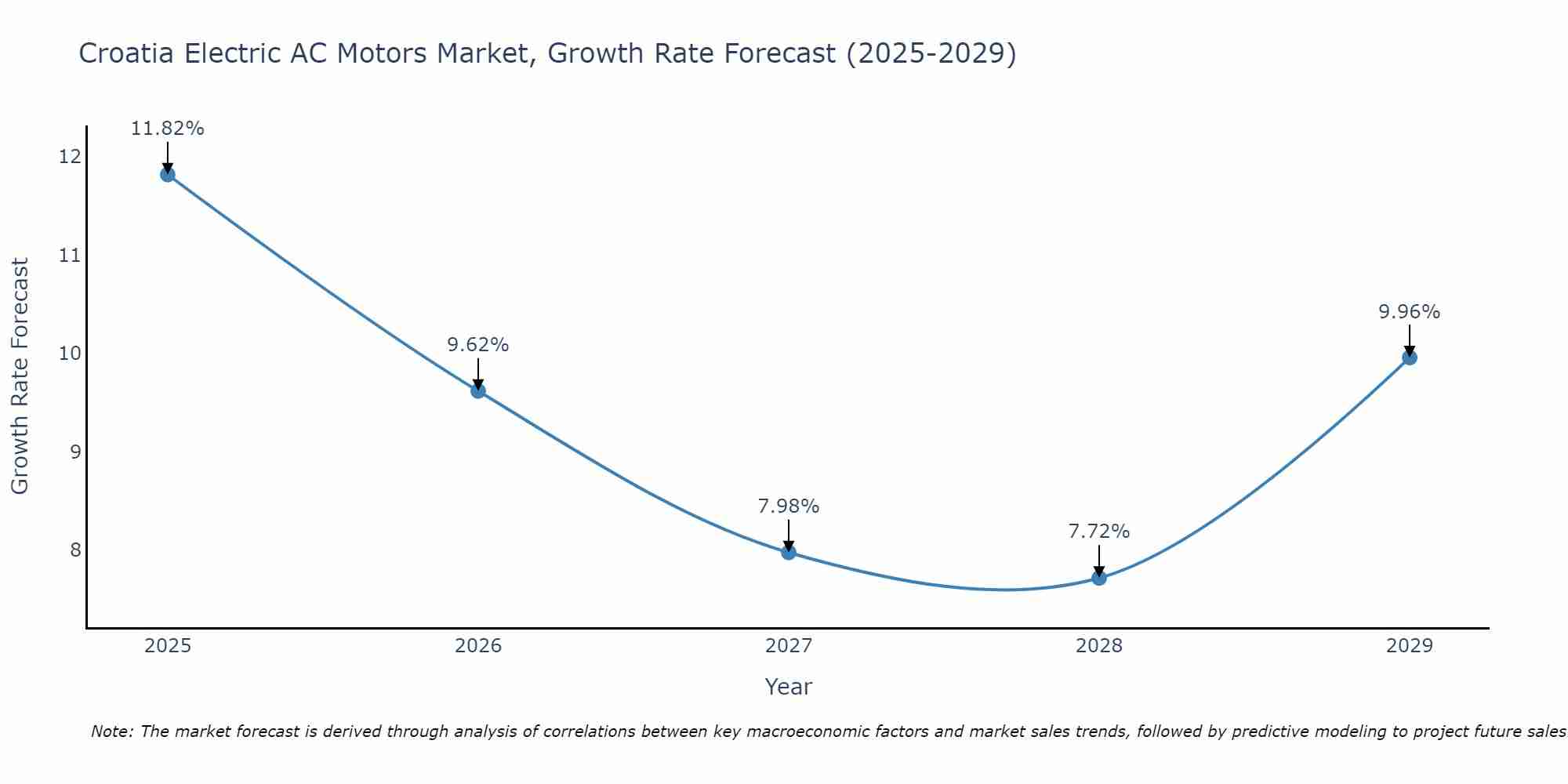 Croatia Electric AC Motors Market, Growth Rate Forecast (2025-2029)

Growth Rate Forecast

12
11
10
9
8

11.82%
9.62%
7.98%
7.72%
9.96%

2025
2026
2027
2028
2029

Year

Note: The market forecast is derived through analysis of correlations between key macroeconomic factors and market sales trends, followed by predictive modeling to project future sales